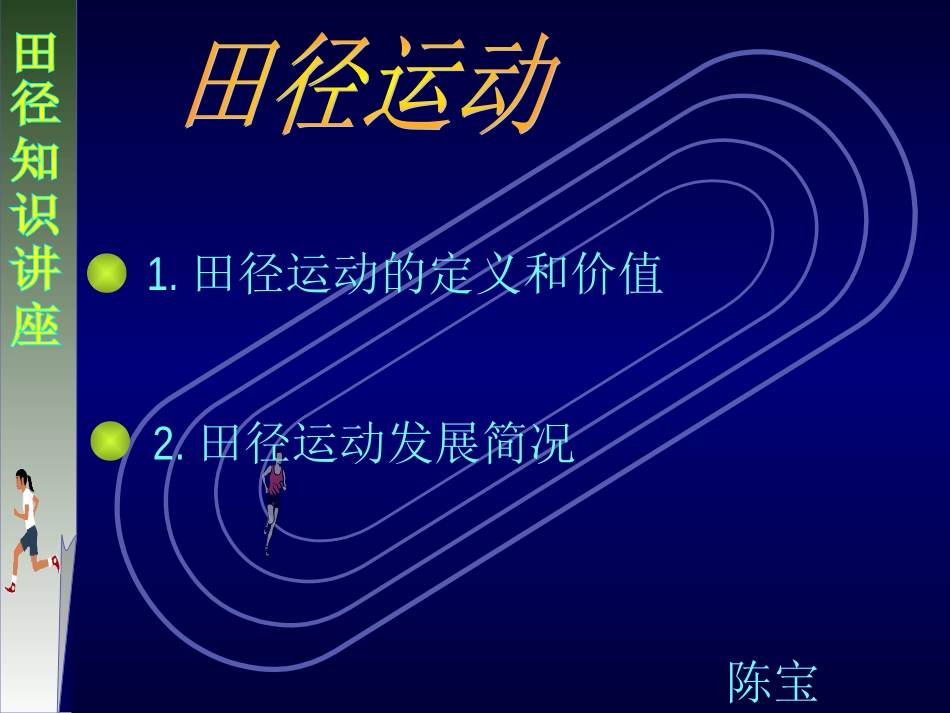 田径知识讲座

田径运动

1. 田径运动的定义和价值

2. 田径运动发展简况

陈宝